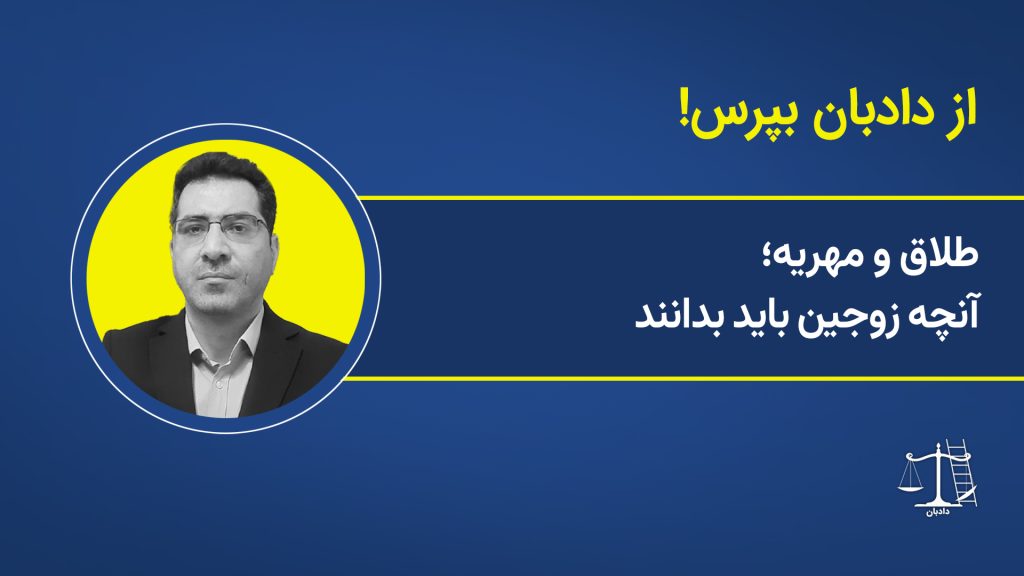 از دادبان بپرس!

طلاق و مهریه؛
آنچه زوجین باید بدانند

دادبان